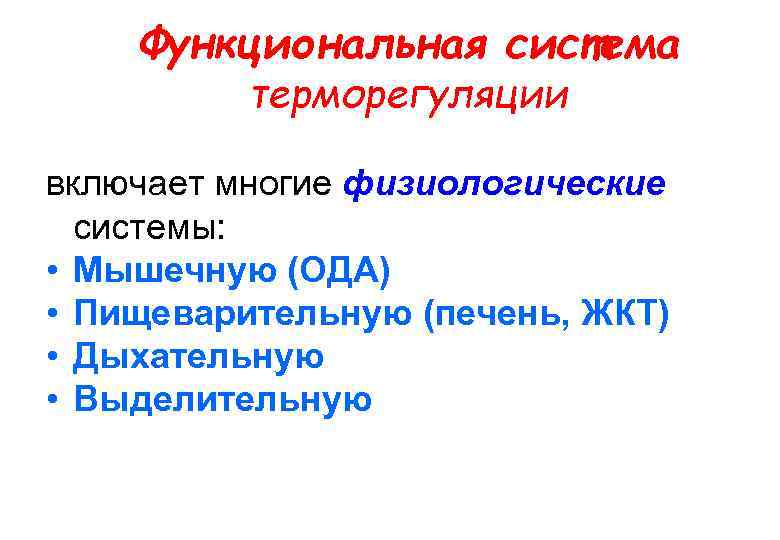 Функциональная система терморегуляции

включает многие физиологические системы:
• Мышечную (ОДА)
• Пищеварительную (печень, ЖКТ)
• Дыхательную
• Выделительную